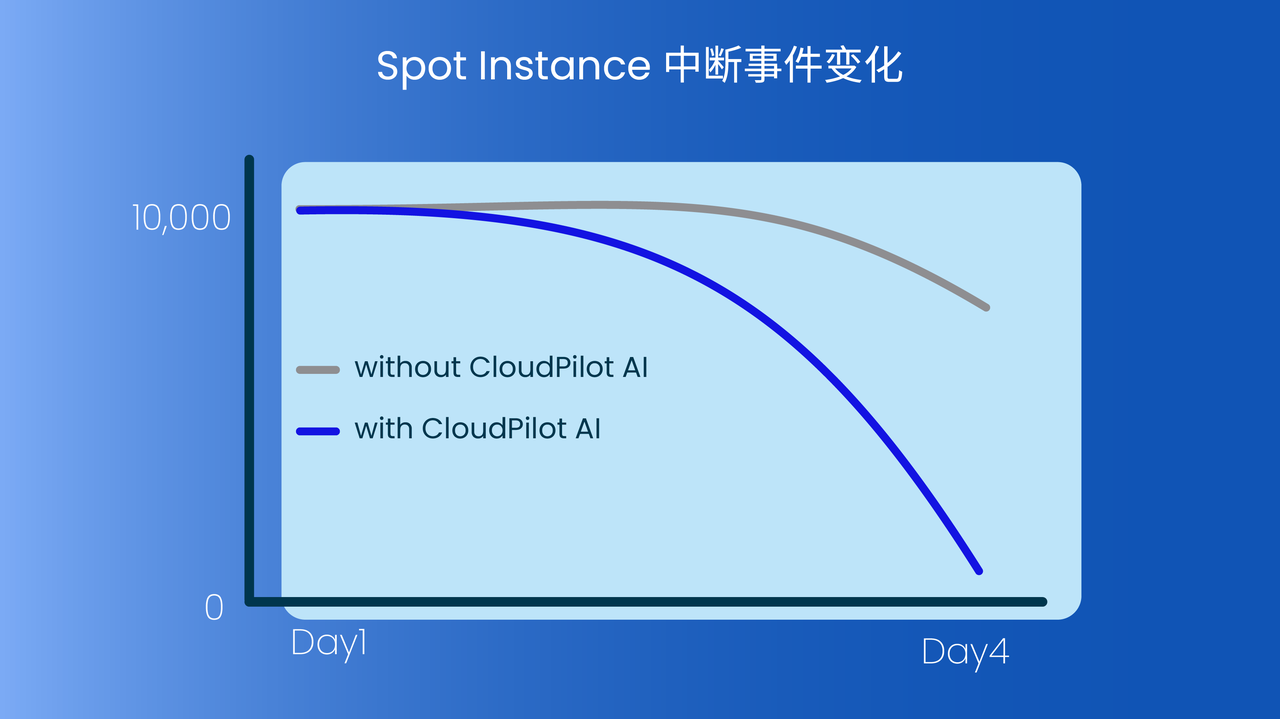 Spot Instance 中断事件变化

10,000

without CloudPilot AI

with CloudPilot AI

0

Day1

Day4